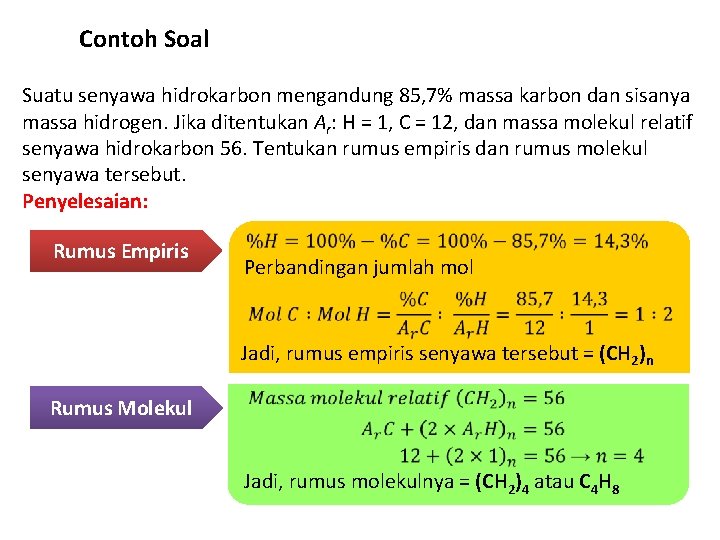 Contoh Soal

Suatu senyawa hidrokarbon mengandung 85,7% massa karbon dan sisanya massa hidrogen. Jika ditentukan $A_r$: H = 1, C = 12, dan massa molekul relatif senyawa hidrokarbon 56. Tentukan rumus empiris dan rumus molekul senyawa tersebut.

Penyelesaian:

Rumus Empiris

$\%H = 100\% - \%C = 100\% - 85,7\% = 14,3\%$

Perbandingan jumlah mol

$Mol\ C : Mol\ H = \frac{\%C}{A_r C} : \frac{\%H}{A_r H} = \frac{85,7}{12} : \frac{14,3}{1} = 1 : 2$

Jadi, rumus empiris senyawa tersebut = $(CH_2)_n$

Rumus Molekul

$Massa\ molekul\ relatif\ (CH_2)_n = 56$

$A_r C + (2 \times A_r H)_n = 56$

$12 + (2 \times 1)_n = 56 \rightarrow n = 4$

Jadi, rumus molekulnya = $(CH_2)_4$ atau $C_4H_8$